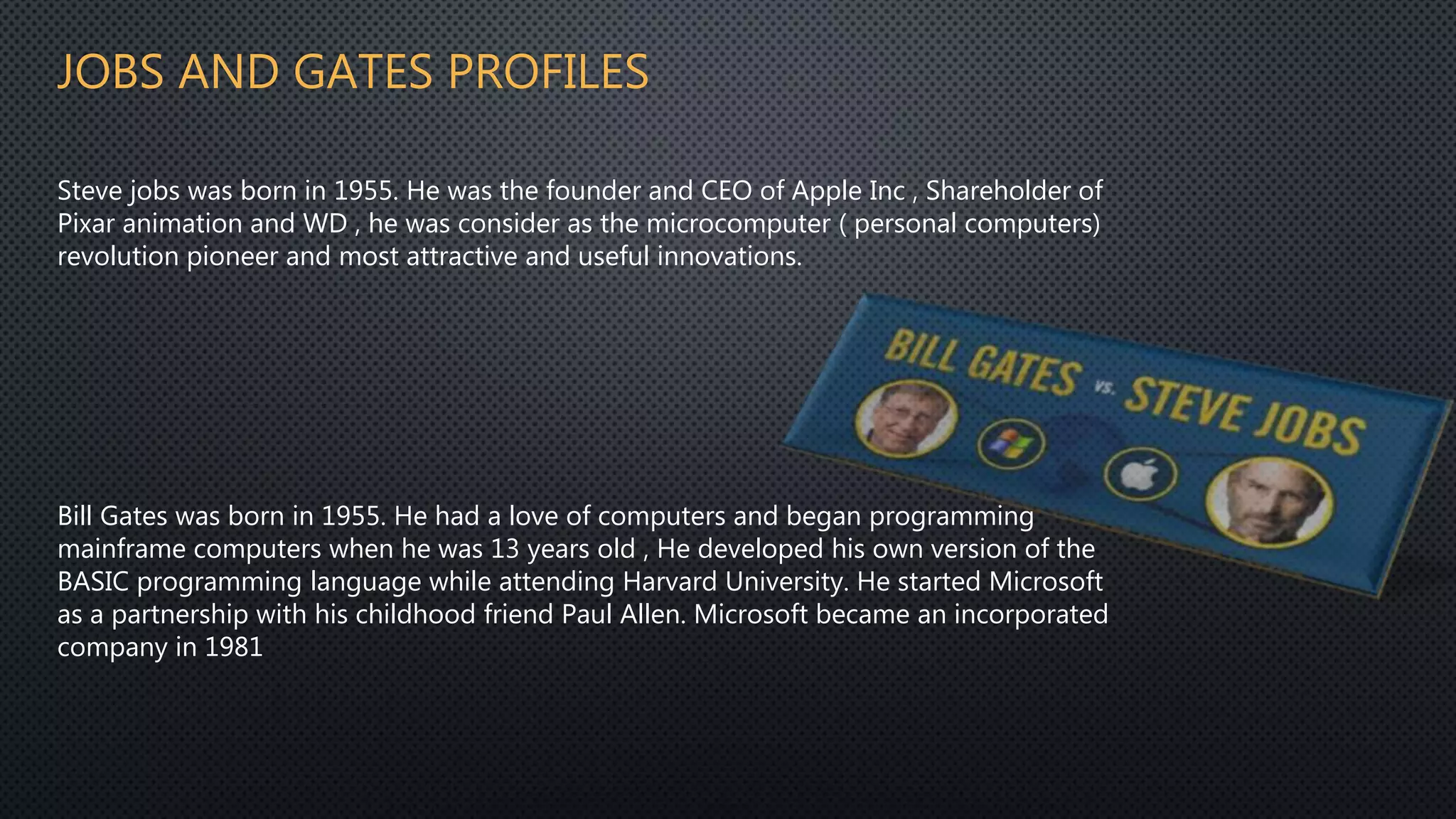 JOBS AND GATES PROFILES

Steve jobs was born in 1955. He was the founder and CEO of Apple Inc , Shareholder of Pixar animation and WD , he was consider as the microcomputer ( personal computers) revolution pioneer and most attractive and useful innovations.

BILL GATES VS. STEVE JOBS

Bill Gates was born in 1955. He had a love of computers and began programming mainframe computers when he was 13 years old , He developed his own version of the BASIC programming language while attending Harvard University. He started Microsoft as a partnership with his childhood friend Paul Allen. Microsoft became an incorporated company in 1981